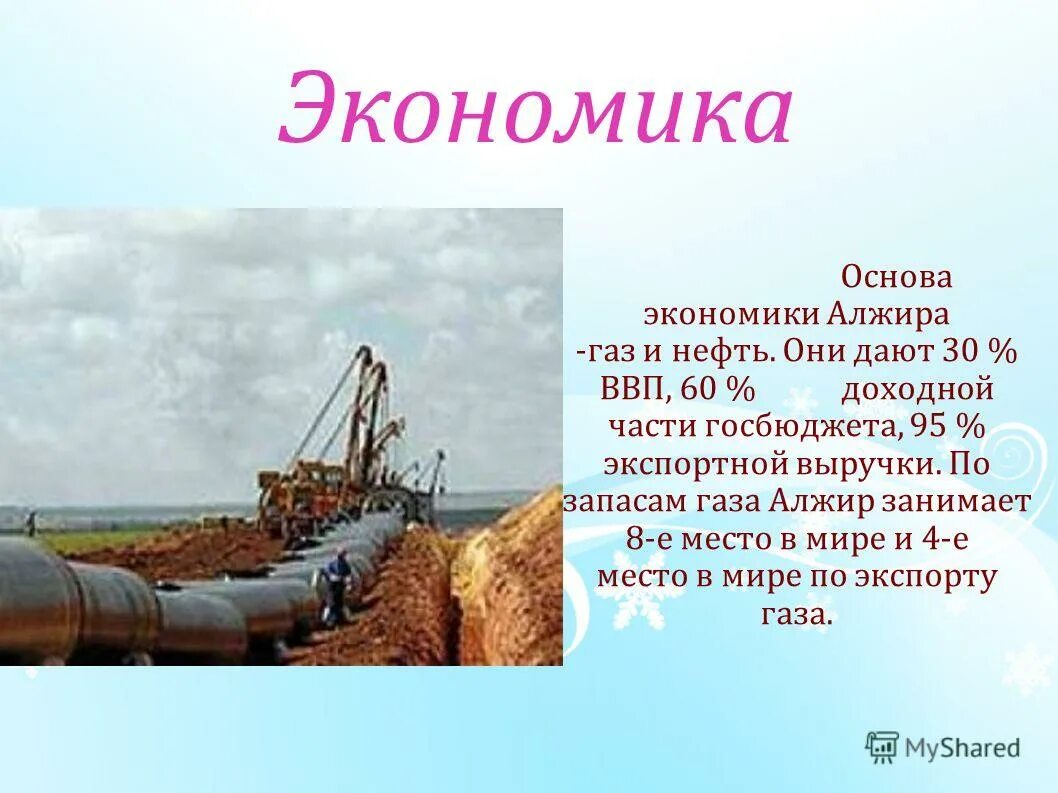 Экономика

Основа экономики Алжира -газ и нефть. Они дают 30 % ВВП, 60 % доходной части госбюджета, 95 % экспортной выручки. По запасам газа Алжир занимает 8-е место в мире и 4-е место в мире по экспорту газа.

MyShared